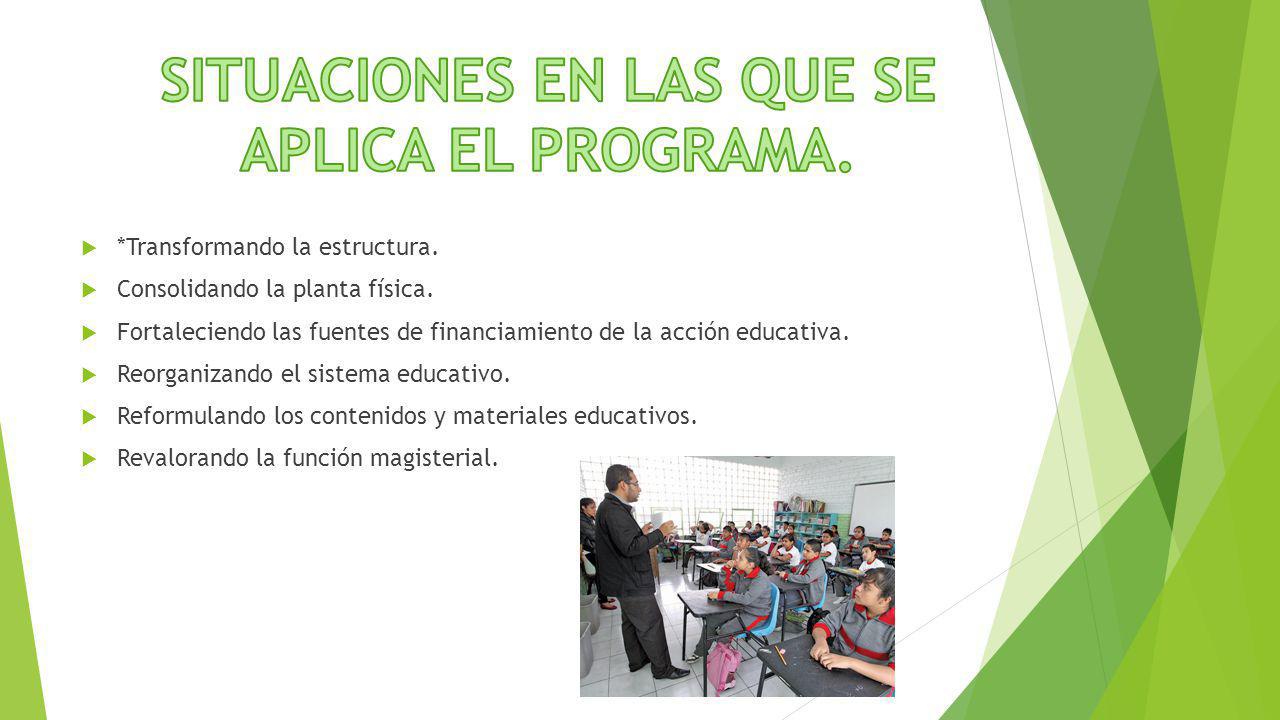 SITUACIONES EN LAS QUE SE APLICA EL PROGRAMA.

*Transformando la estructura.

Consolidando la planta física.

Fortaleciendo las fuentes de financiamiento de la acción educativa.

Reorganizando el sistema educativo.

Reformulando los contenidos y materiales educativos.

Revalorando la función magisterial.